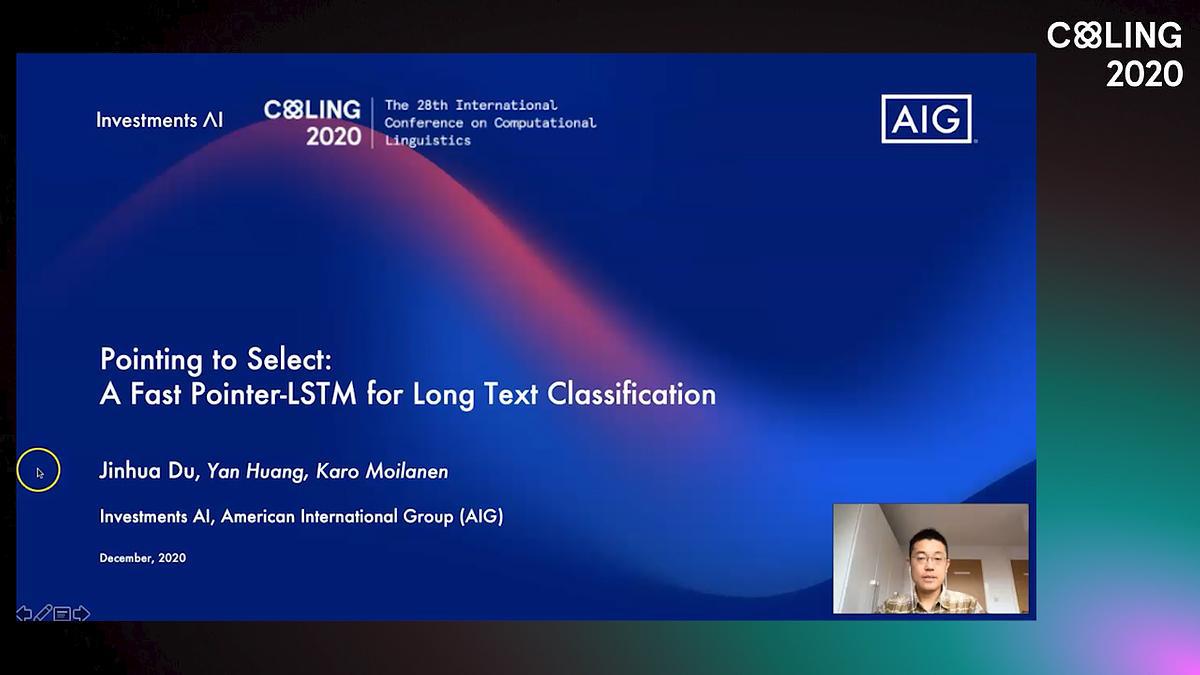 COLING 2020

Investments AI

COLING 2020

The 28th International Conference on Computational Linguistics

AIG

Pointing to Select:
A Fast Pointer-LSTM for Long Text Classification

Jinhua Du, Yan Huang, Karo Moilanen

Investments AI, American International Group (AIG)

December, 2020